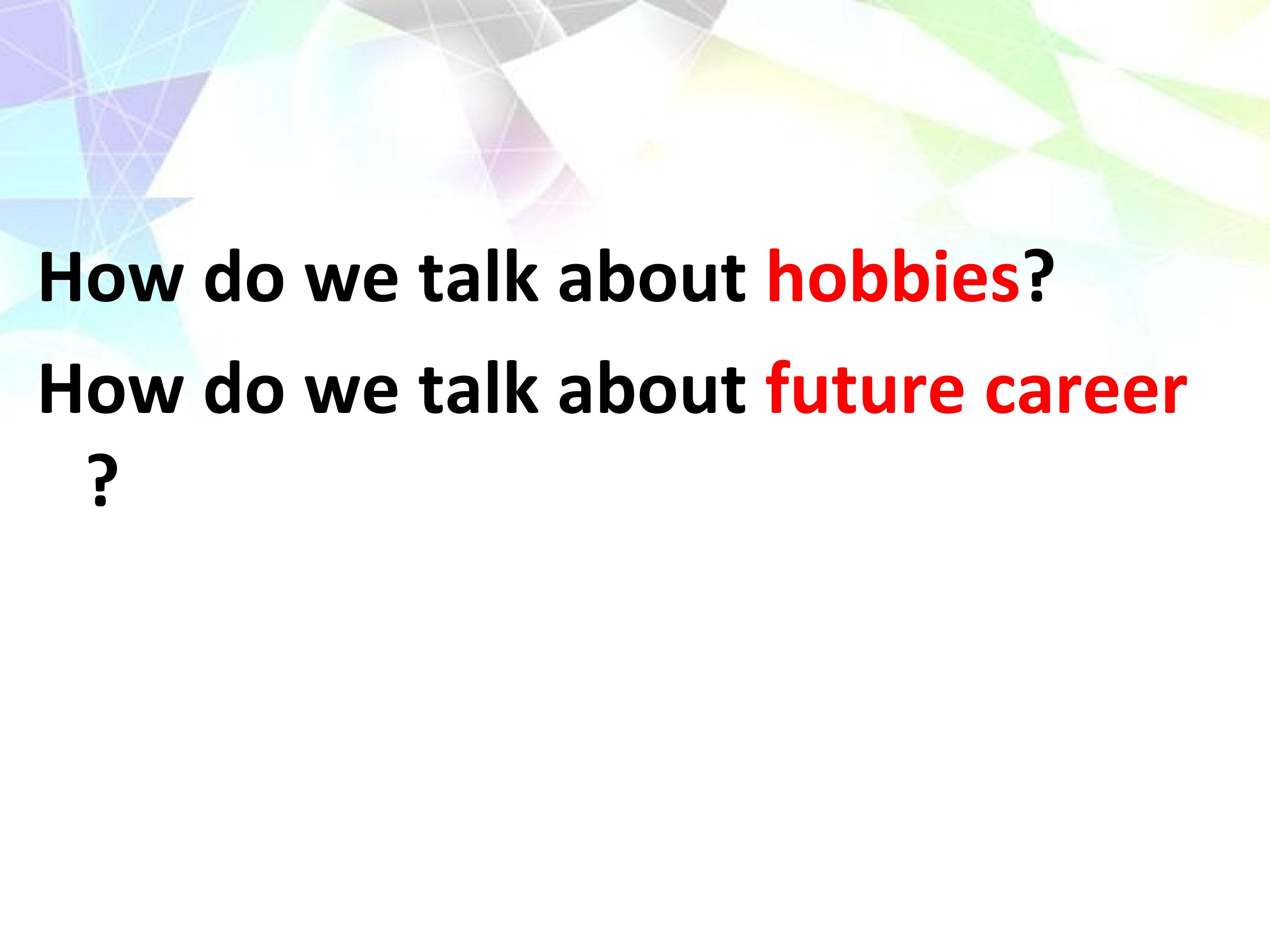 How do we talk about hobbies?

How do we talk about future career ?